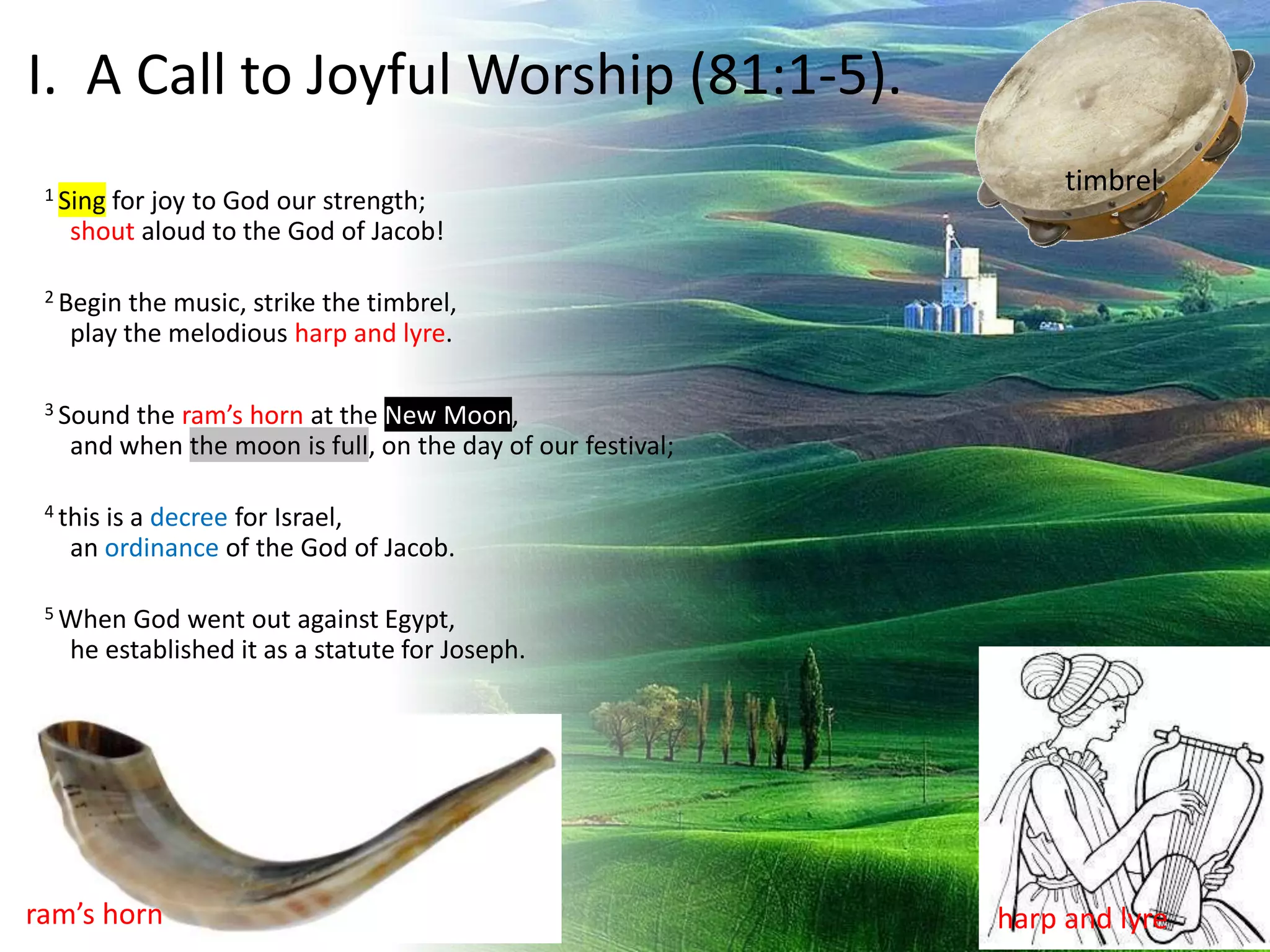 I. A Call to Joyful Worship (81:1-5).

timbrel

$^1$ Sing for joy to God our strength; shout aloud to the God of Jacob!

$^2$ Begin the music, strike the timbrel, play the melodious harp and lyre.

$^3$ Sound the ram's horn at the New Moon, and when the moon is full, on the day of our festival;

$^4$ this is a decree for Israel, an ordinance of the God of Jacob.

$^5$ When God went out against Egypt, he established it as a statute for Joseph.

ram's horn

harp and lyre